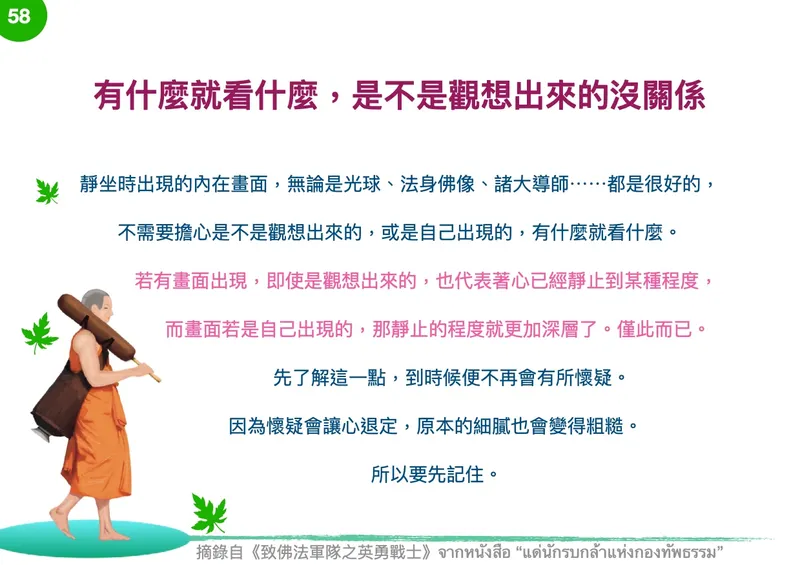 58

有什麼就看什麼，是不是觀想出來的沒關係

靜坐時出現的內在畫面，無論是光球、法身佛像、諸大導師……都是很好的，

不需要擔心是不是觀想出來的，或是自己出現的，有什麼就看什麼。

若有畫面出現，即使是觀想出來的，也代表著心已經靜止到某種程度，

而畫面若是自己出現的，那靜止的程度就更加深層了。僅此而已。

先了解這一點，到時候便不再會有所懷疑。

因為懷疑會讓心退定，原本的細膩也會變得粗糙。

所以要先記住。

摘錄自《致佛法軍隊之英勇戰士》จากหนังสือ "แด่นักรบกล้าแห่งกองทัพธรรม"